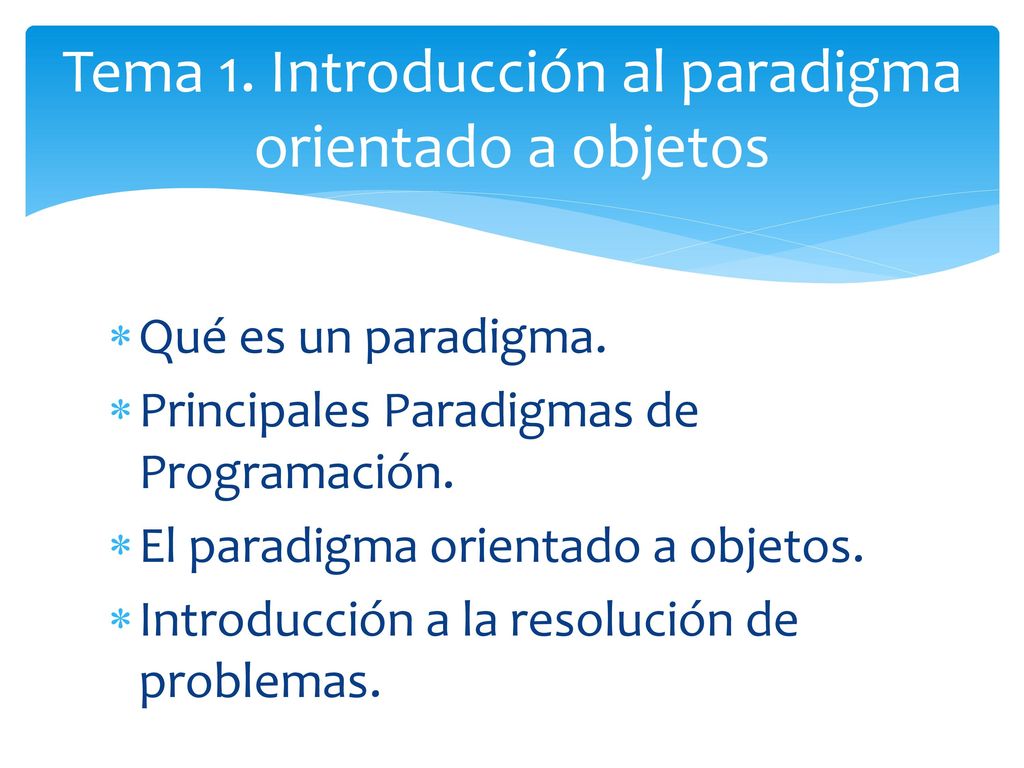 Tema 1. Introducción al paradigma orientado a objetos

* Qué es un paradigma.
* Principales Paradigmas de Programación.
* El paradigma orientado a objetos.
* Introducción a la resolución de problemas.